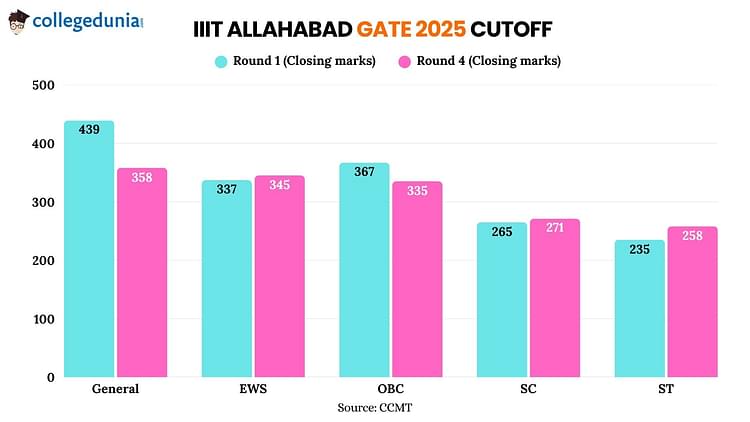 collegedunia

IIIT ALLAHABAD GATE 2025 CUTOFF

Round 1 (Closing marks) Round 4 (Closing marks)

500
400
300
200
100
0

439 358
337 345
367 335
265 271
235 258

General EWS OBC SC ST

Source: CCMT